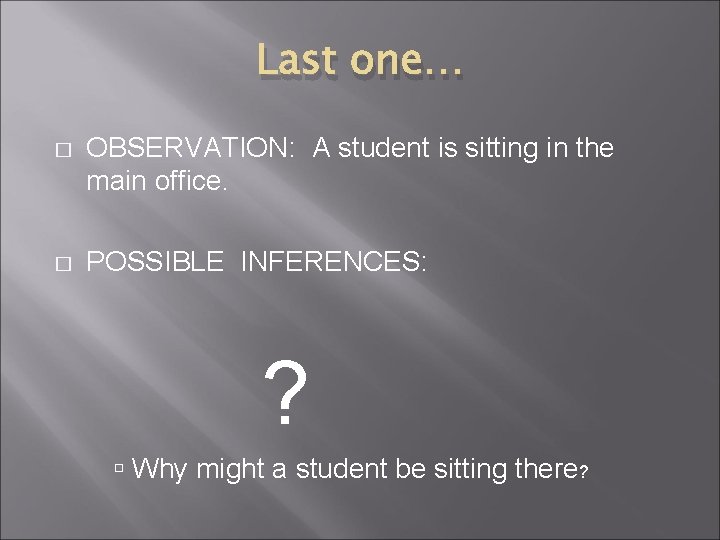 Last one…

OBSERVATION: A student is sitting in the main office.

POSSIBLE INFERENCES:

?

Why might a student be sitting there?